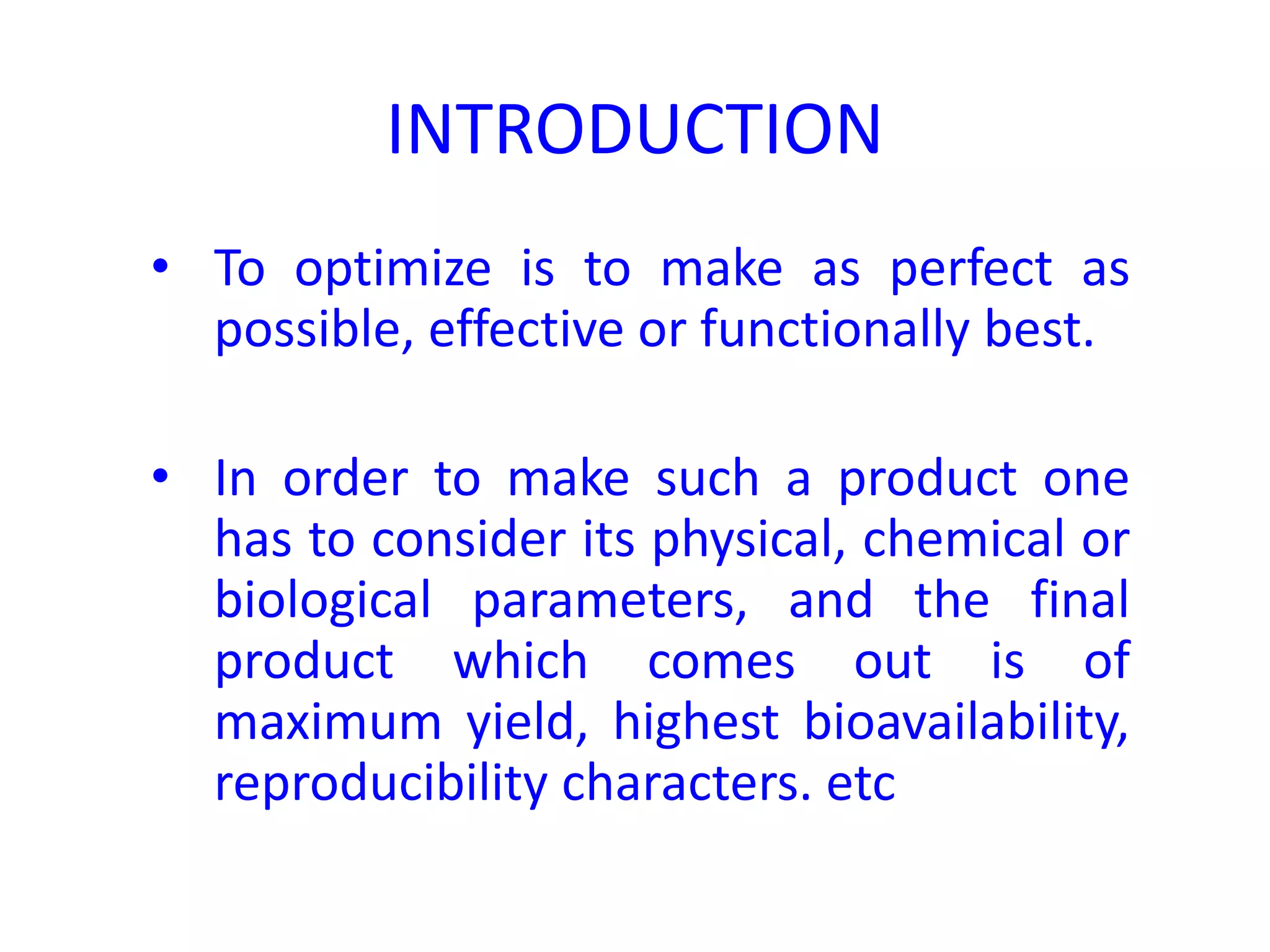 INTRODUCTION

• To optimize is to make as perfect as possible, effective or functionally best.

• In order to make such a product one has to consider its physical, chemical or biological parameters, and the final product which comes out is of maximum yield, highest bioavailability, reproducibility characters. etc